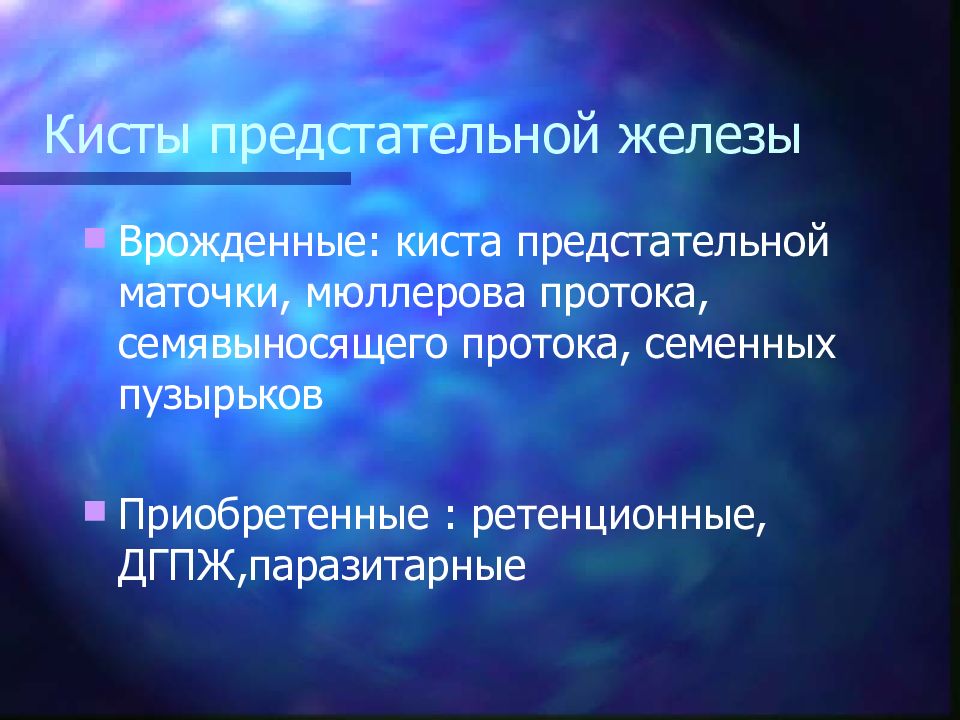 Кисты предстательной железы

Врожденные: киста предстательной маточки, мюллерова протока, семявыносящего протока, семенных пузырьков

Приобретенные : ретенционные, ДГПЖ,паразитарные